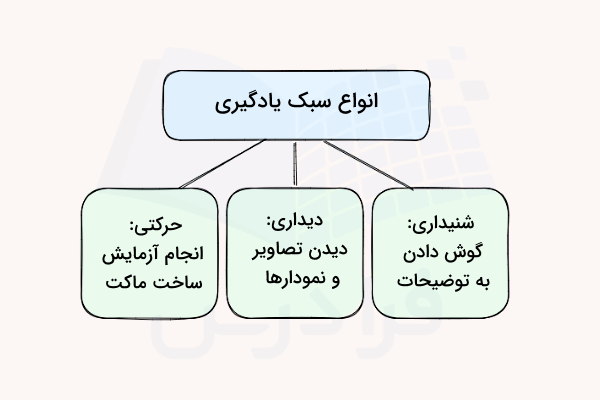 انواع سبک یادگیری

شنیداری:
گوش دادن
به توضیحات

دیداری:
دیدن تصاویر
و نمودارها

حرکتی:
انجام آزمایش
ساخت ماکت

فرادرس